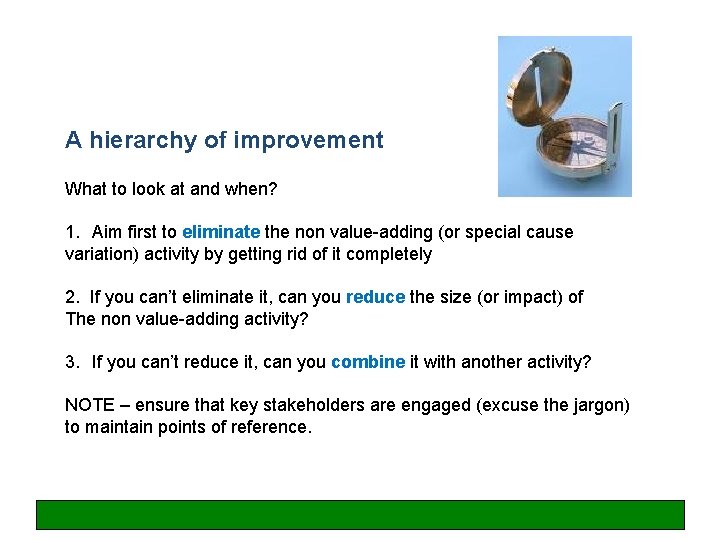 A hierarchy of improvement

What to look at and when?

1. Aim first to eliminate the non value-adding (or special cause variation) activity by getting rid of it completely

2. If you can't eliminate it, can you reduce the size (or impact) of The non value-adding activity?

3. If you can't reduce it, can you combine it with another activity?

NOTE – ensure that key stakeholders are engaged (excuse the jargon) to maintain points of reference.